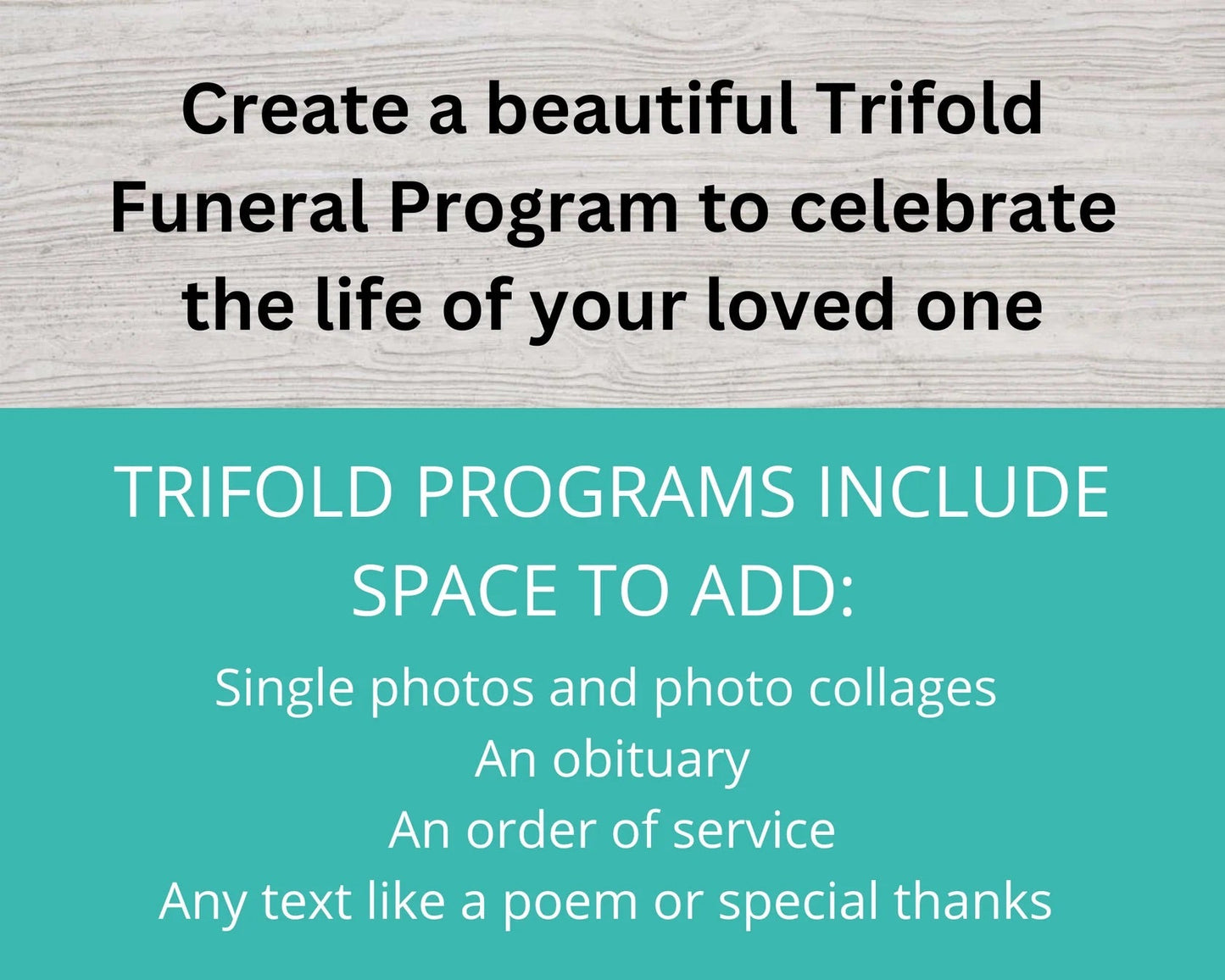 Create a beautiful Trifold Funeral Program to celebrate the life of your loved one

TRIFOLD PROGRAMS INCLUDE SPACE TO ADD:

Single photos and photo collages
An obituary
An order of service
Any text like a poem or special thanks